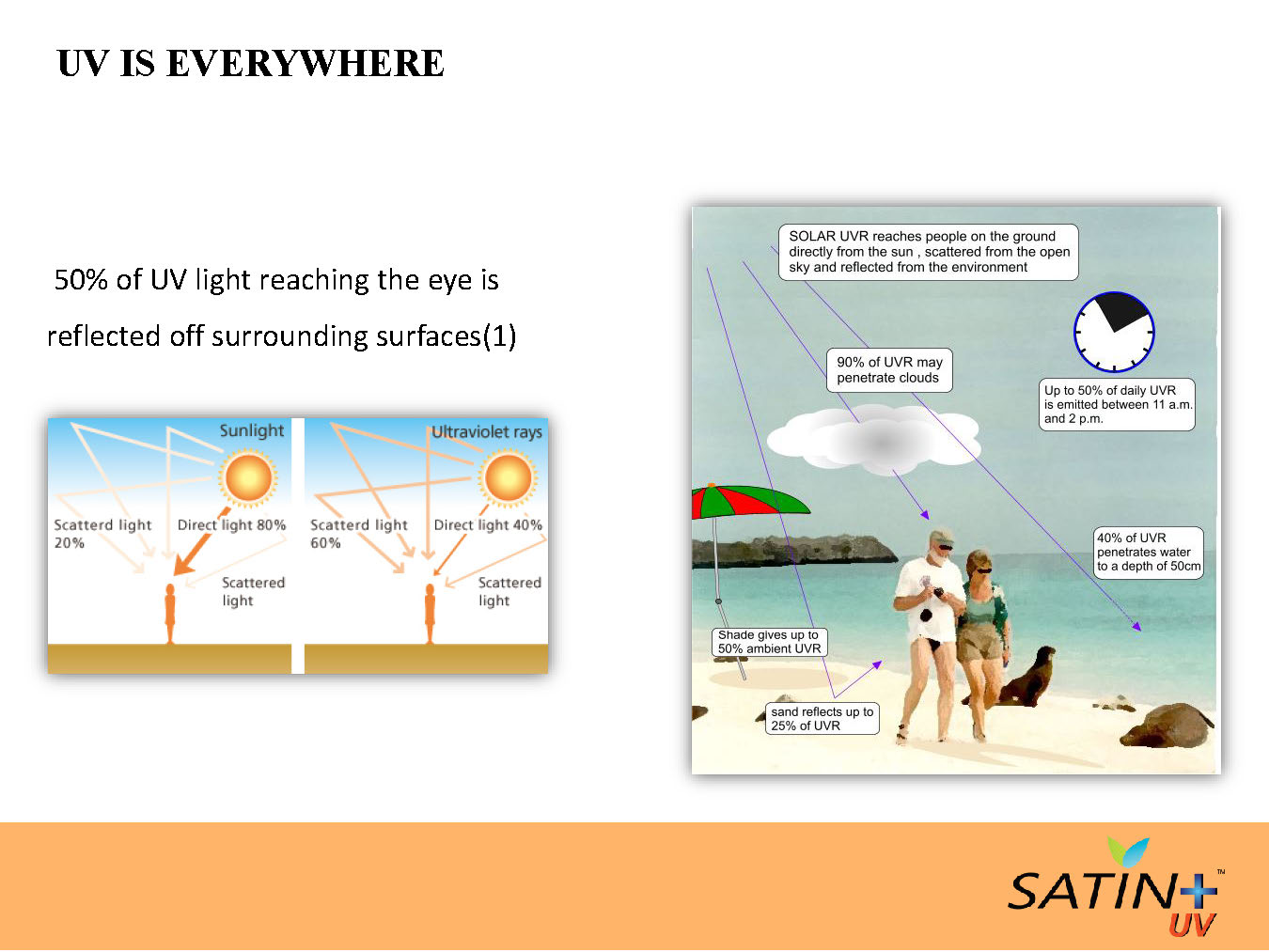 UV IS EVERYWHERE

50% of UV light reaching the eye is reflected off surrounding surfaces(1)

Sunlight

Scatterd light 20%

Direct light 80%

Scattered light

Ultraviolet rays

Scatterd light 60%

Direct light 40%

Scattered light

SOLAR UVR reaches people on the ground directly from the sun , scattered from the open sky and reflected from the environment

90% of UVR may penetrate clouds

Up to 50% of daily UVR is emitted between 11 a.m. and 2 p.m.

40% of UVR penetrates water to a depth of 50cm

Shade gives up to 50% ambient UVR

sand reflects up to 25% of UVR

SATIN+ UV ™